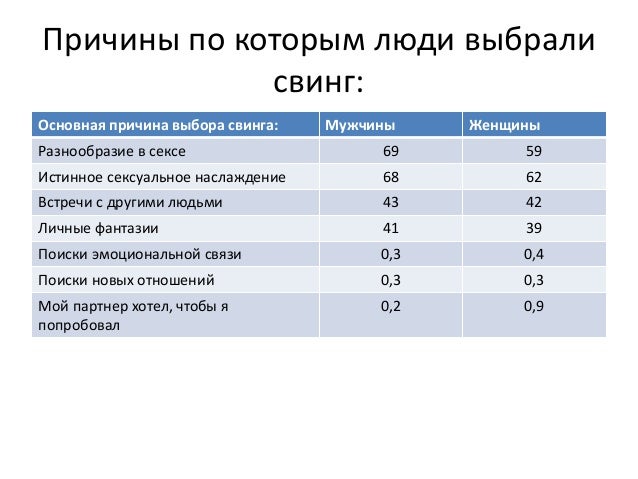 Причины по которым люди выбрали свинг:

| Основная причина выбора свинга: | Мужчины | Женщины |
|---|---|---|
| Разнообразие в сексе | 69 | 59 |
| Истинное сексуальное наслаждение | 68 | 62 |
| Встречи с другими людьми | 43 | 42 |
| Личные фантазии | 41 | 39 |
| Поиски эмоциональной связи | 0,3 | 0,4 |
| Поиски новых отношений | 0,3 | 0,3 |
| Мой партнер хотел, чтобы я попробовал | 0,2 | 0,9 |